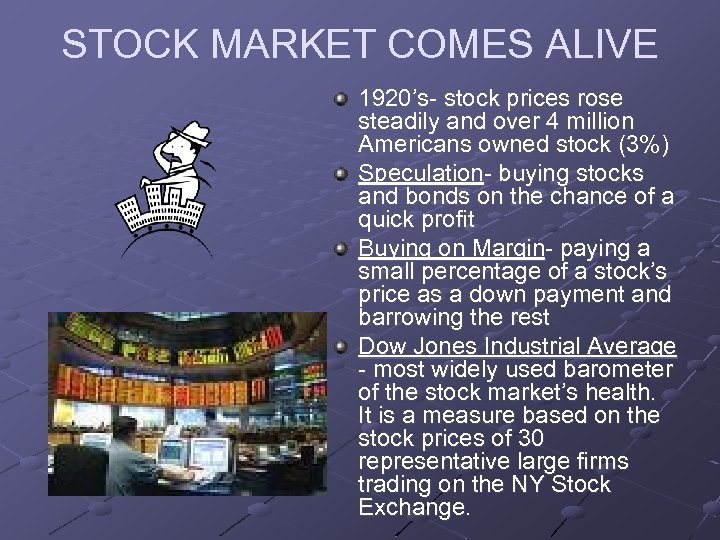 STOCK MARKET COMES ALIVE

1920's- stock prices rose steadily and over 4 million Americans owned stock (3%)

Speculation- buying stocks and bonds on the chance of a quick profit

Buying on Margin- paying a small percentage of a stock's price as a down payment and barrowing the rest

Dow Jones Industrial Average - most widely used barometer of the stock market's health. It is a measure based on the stock prices of 30 representative large firms trading on the NY Stock Exchange.